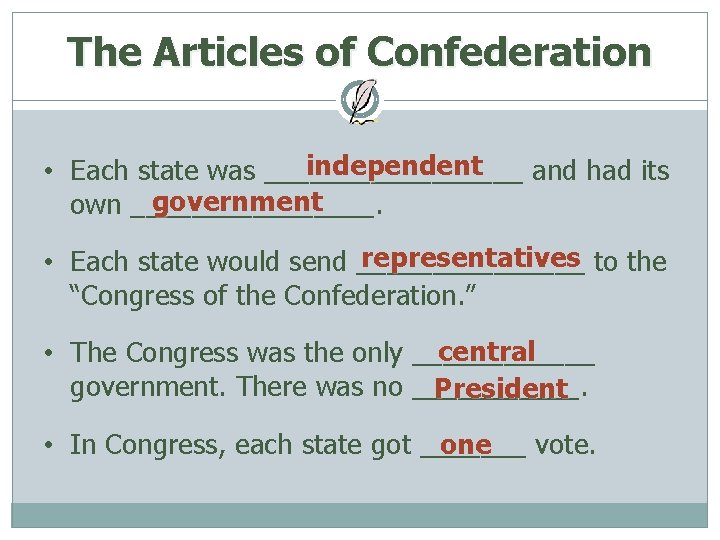 The Articles of Confederation

• Each state was independent and had its own government.

• Each state would send representatives to the "Congress of the Confederation."

• The Congress was the only central government. There was no President.

• In Congress, each state got one vote.